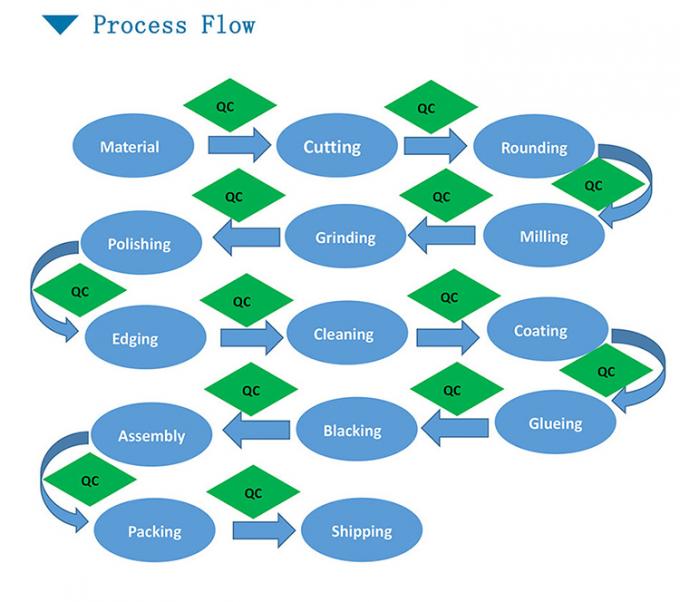 Process Flow

Material
QC
Cutting
QC
Rounding
QC
Milling
QC
Grinding
QC
Polishing
QC
Edging
QC
Cleaning
QC
Coating
QC
Glueing
QC
Blacking
QC
Assembly
QC
Packing
QC
Shipping